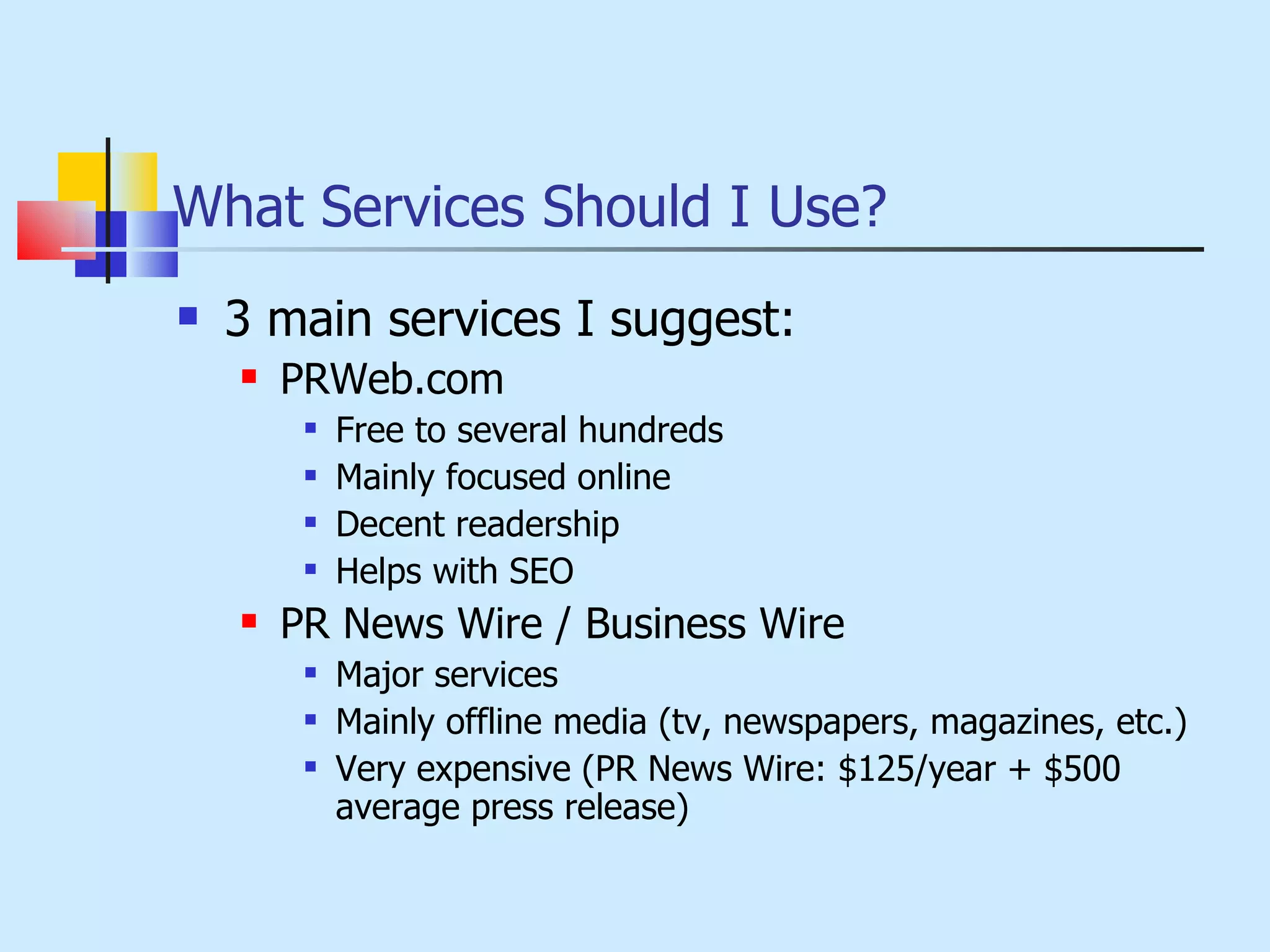 What Services Should I Use?

- 3 main services I suggest:
  - PRWeb.com
    - Free to several hundreds
    - Mainly focused online
    - Decent readership
    - Helps with SEO
  - PR News Wire / Business Wire
    - Major services
    - Mainly offline media (tv, newspapers, magazines, etc.)
    - Very expensive (PR News Wire: \$125/year + \$500 average press release)